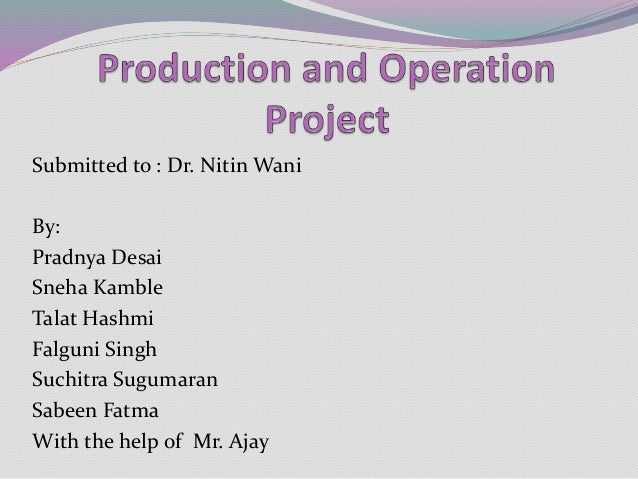 Production and Operation Project

Submitted to : Dr. Nitin Wani

By:
Pradnya Desai
Sneha Kamble
Talat Hashmi
Falguni Singh
Suchitra Sugumaran
Sabeen Fatma
With the help of Mr. Ajay